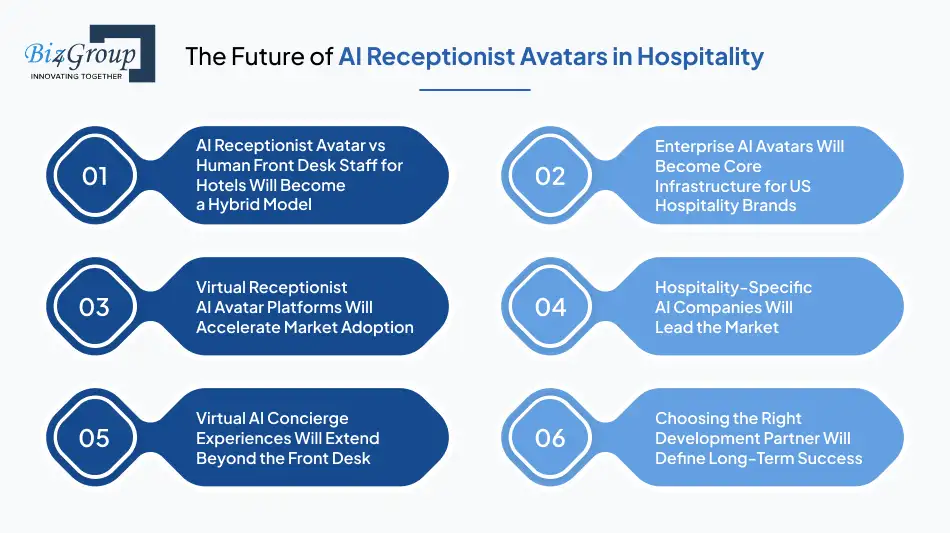 Biz4Group
INNOVATING TOGETHER

The Future of AI Receptionist Avatars in Hospitality

01
AI Receptionist Avatar vs Human Front Desk Staff for Hotels Will Become a Hybrid Model

02
Enterprise AI Avatars Will Become Core Infrastructure for US Hospitality Brands

03
Virtual Receptionist AI Avatar Platforms Will Accelerate Market Adoption

04
Hospitality-Specific AI Companies Will Lead the Market

05
Virtual AI Concierge Experiences Will Extend Beyond the Front Desk

06
Choosing the Right Development Partner Will Define Long-Term Success